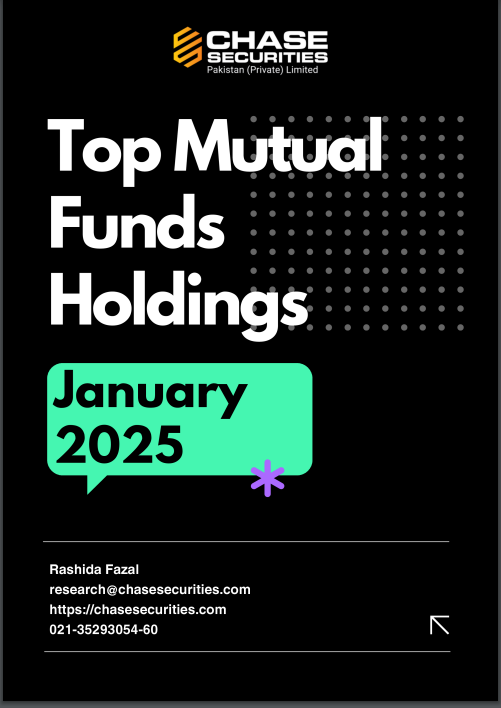 CHASE SECURITIES
Pakistan (Private) Limited

Top Mutual Funds Holdings

January 2025

Rashida Fazal
research@chasesecurities.com
https://chasesecurities.com
021-35293054-60